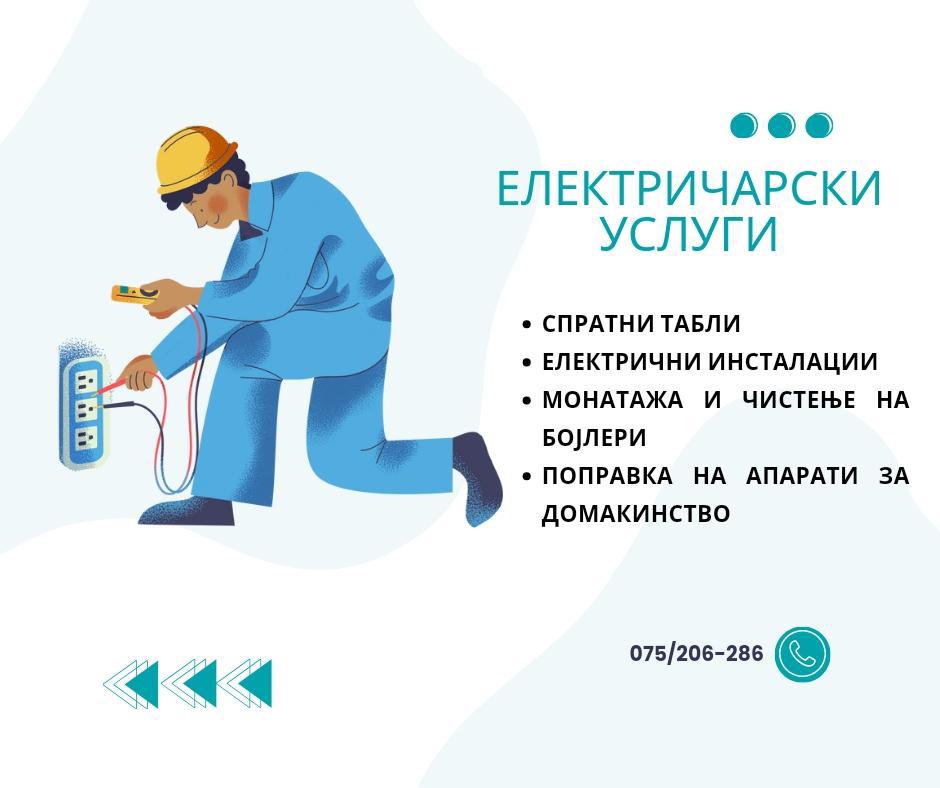 ЕЛЕКТРИЧАРСКИ УСЛУГИ

• СПРАТНИ ТАБЛИ
• ЕЛЕКТРИЧНИ ИНСТАЛАЦИИ
• МОНАТАЖА И ЧИСТЕЊЕ НА БОЈЛЕРИ
• ПОПРАВКА НА АПАРАТИ ЗА ДОМАКИНСТВО

075/206-286